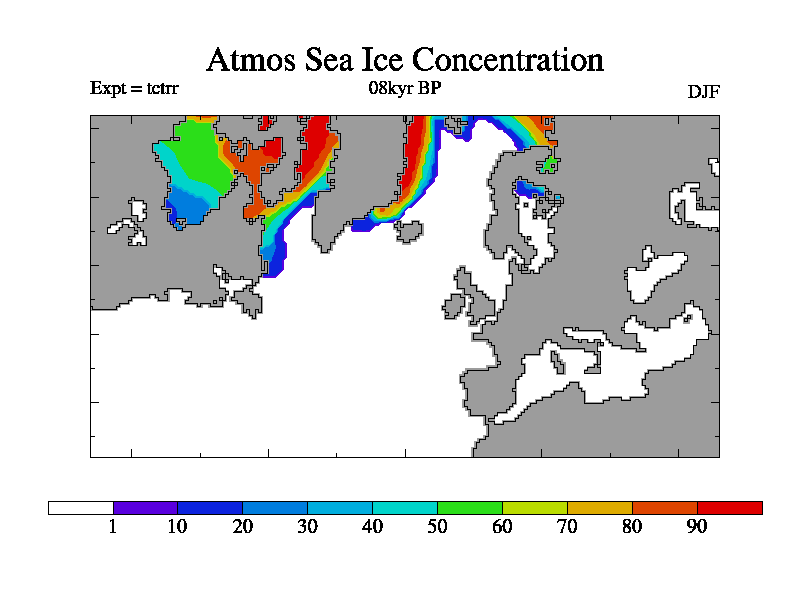 Atmos Sea Ice Concentration

Expt = tctrr

08kyr BP

DJF

1 10 20 30 40 50 60 70 80 90